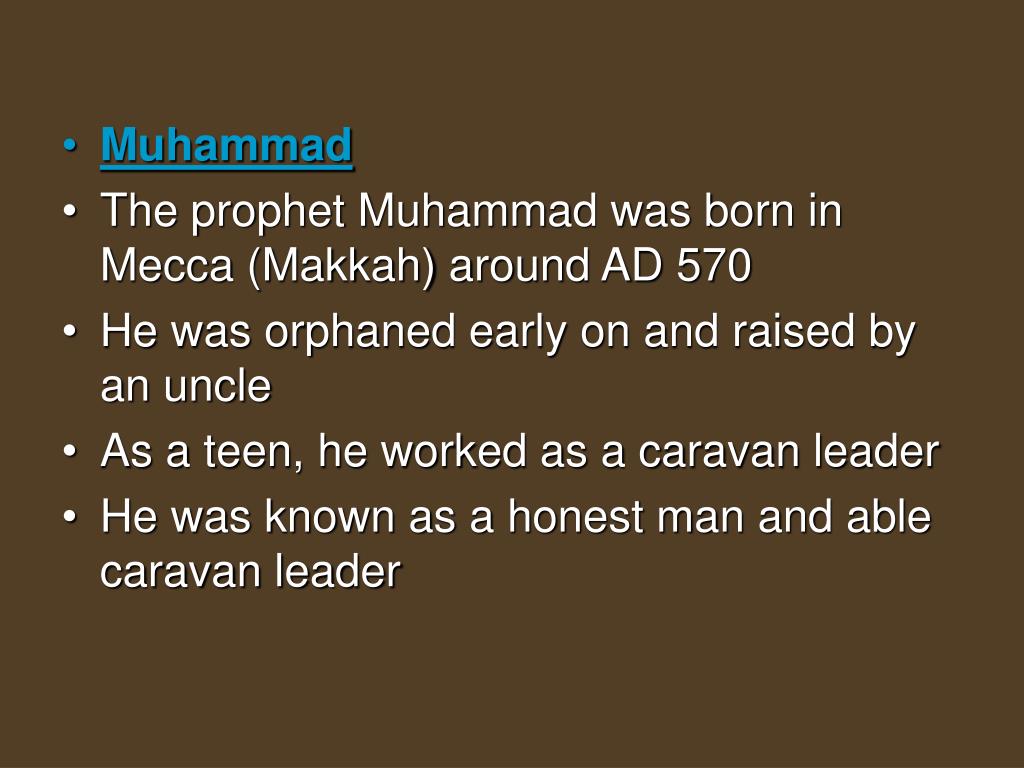 • Muhammad
• The prophet Muhammad was born in Mecca (Makkah) around AD 570
• He was orphaned early on and raised by an uncle
• As a teen, he worked as a caravan leader
• He was known as a honest man and able caravan leader